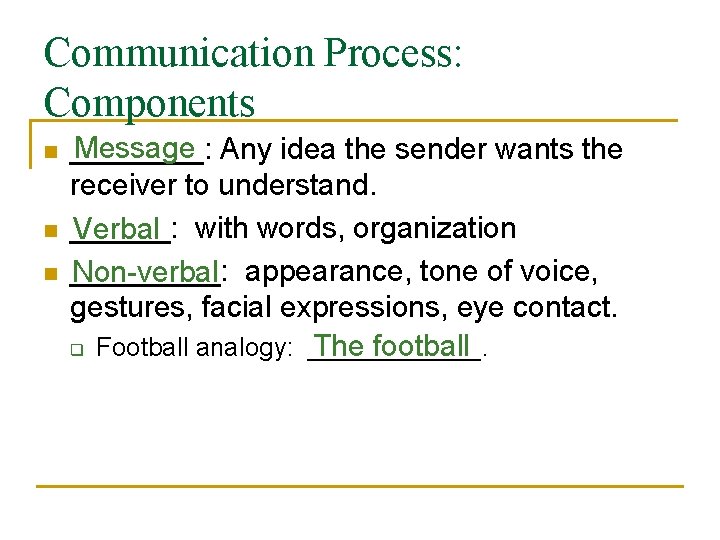 Communication Process: Components

Message: Any idea the sender wants the receiver to understand.

Verbal: with words, organization

Non-verbal: appearance, tone of voice, gestures, facial expressions, eye contact.

Football analogy: The football.